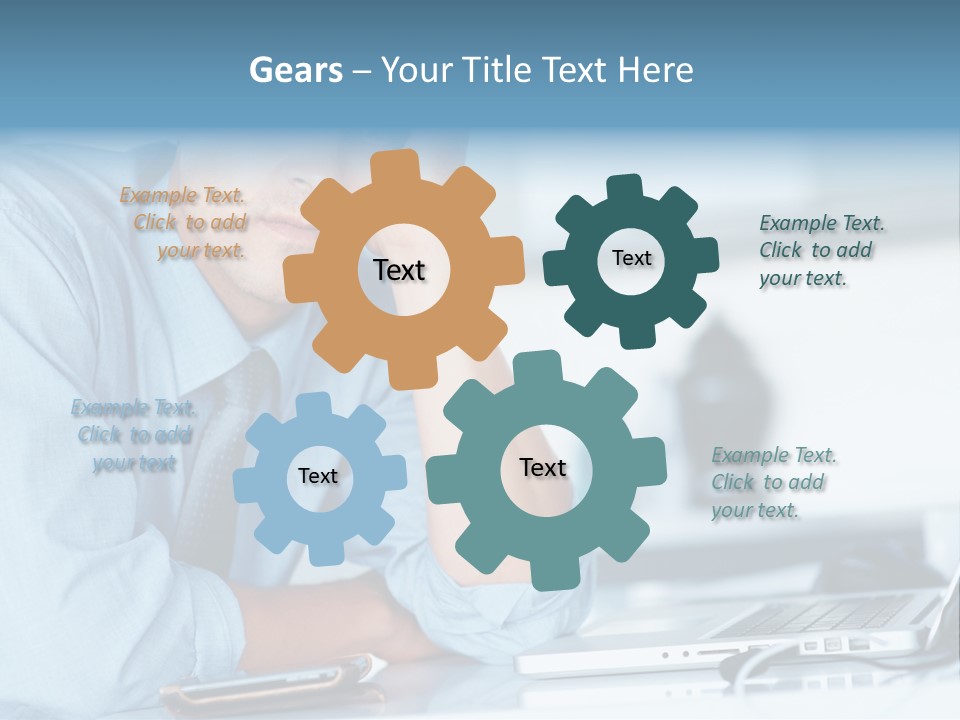 Gears – Your Title Text Here

Example Text. Click to add your text.

Text

Text

Example Text. Click to add your text.

Example Text. Click to add your text

Text

Text

Example Text. Click to add your text.